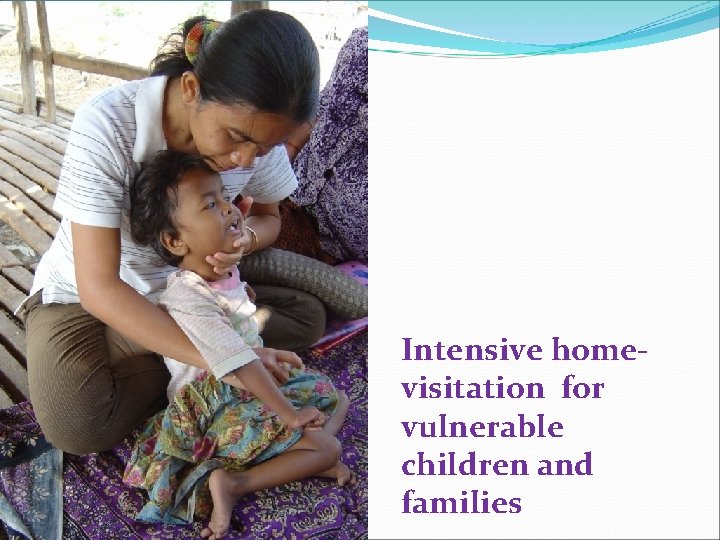 Intensive home-visitation for vulnerable children and families